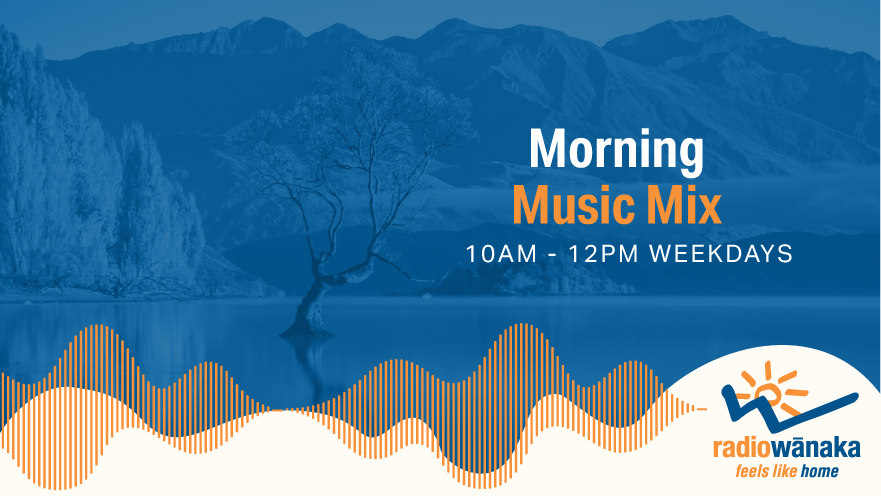 Morning
Music Mix
10AM - 12PM WEEKDAYS

radiowānaka
feels like home